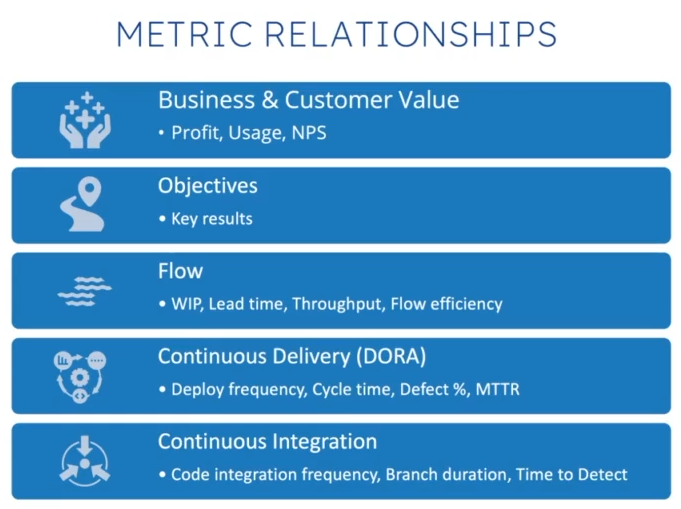 METRIC RELATIONSHIPS

Business & Customer Value

• Profit, Usage, NPS

Objectives

• Key results

Flow

• WIP, Lead time, Throughput, Flow efficiency

Continuous Delivery (DORA)

• Deploy frequency, Cycle time, Defect %, MTTR

Continuous Integration

• Code integration frequency, Branch duration, Time to Detect